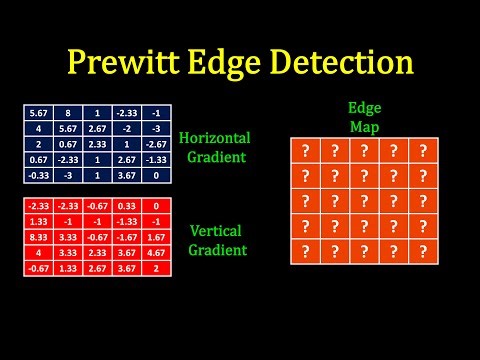 Prewitt Edge Detection

| 5.67 | 8 | 1 | -2.33 | -1 |
|---|---|---|---|---|
| 4 | 5.67 | 2.67 | -2 | -3 |
| 2 | 0.67 | 2.33 | 1 | -2.67 |
| 0.67 | -2.33 | 1 | 2.67 | -1.33 |
| -0.33 | -3 | 1 | 3.67 | 0 |

Horizontal Gradient

| -2.33 | -2.33 | -0.67 | 0.33 | 0 |
|---|---|---|---|---|
| 1.33 | -1 | -1 | -1.33 | -1 |
| 8.33 | 3.33 | -0.67 | -1.67 | 1.67 |
| 4 | 3.33 | 2.33 | 3.67 | 4.67 |
| -0.67 | 1.33 | 2.67 | 3.67 | 2 |

Vertical Gradient

Edge Map

| ? | ? | ? | ? | ? |
|---|---|---|---|---|
| ? | ? | ? | ? | ? |
| ? | ? | ? | ? | ? |
| ? | ? | ? | ? | ? |
| ? | ? | ? | ? | ? |